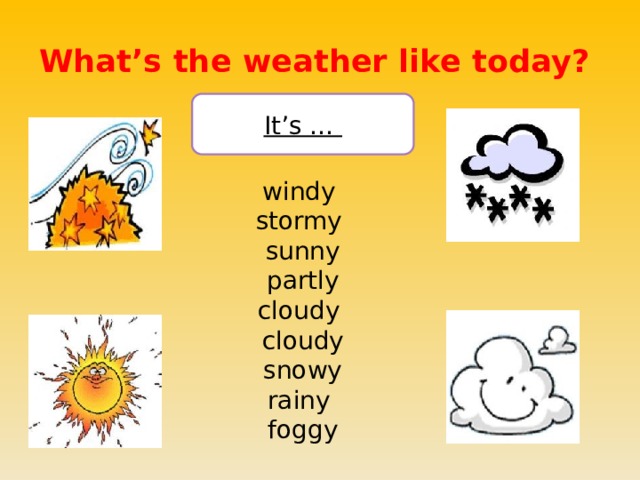 What’s the weather like today?

It’s …

windy
stormy
sunny
partly
cloudy
cloudy
snowy
rainy
foggy